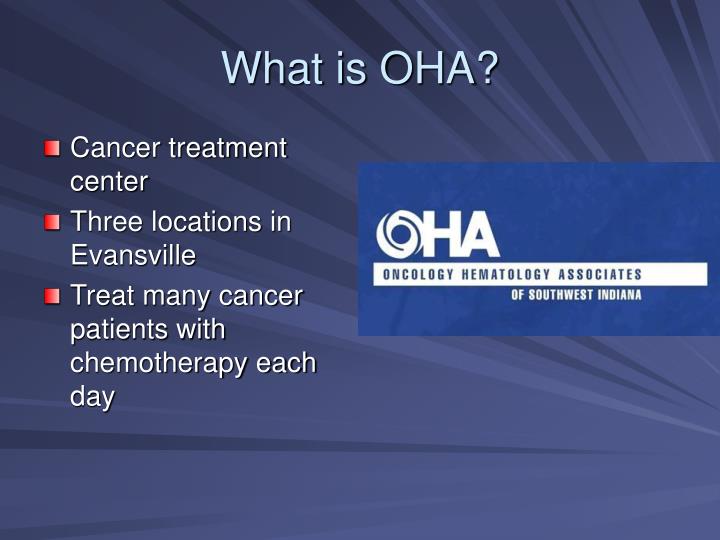 What is OHA?

Cancer treatment center

Three locations in Evansville

Treat many cancer patients with chemotherapy each day

OHA
ONCOLOGY HEMATOLOGY ASSOCIATES
OF SOUTHWEST INDIANA